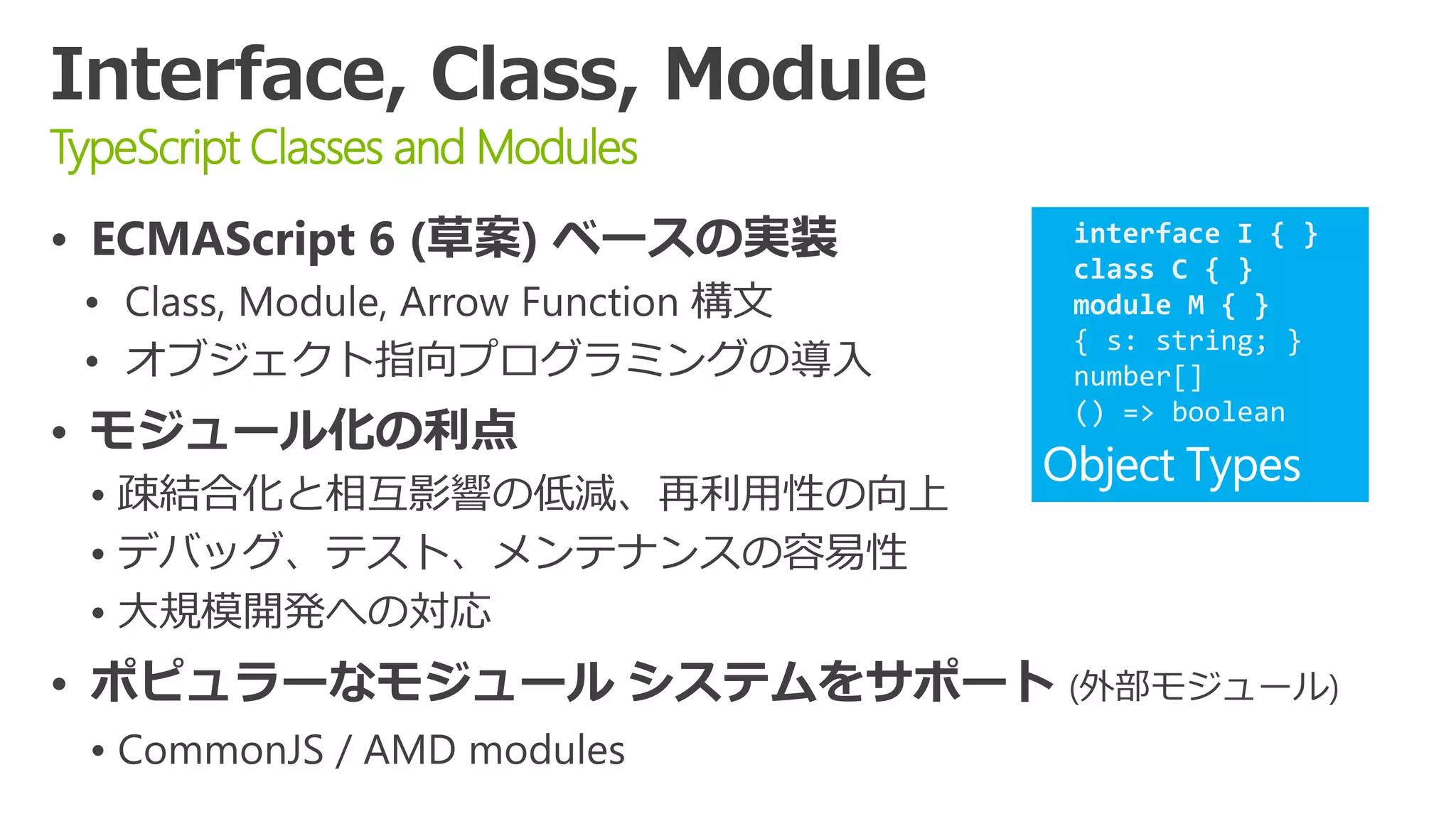 Interface, Class, Module
TypeScript Classes and Modules

• ECMAScript 6 (草案) ベースの実装
  • Class, Module, Arrow Function 構文
  • オブジェクト指向プログラミングの導入
• モジュール化の利点
  • 疎結合化と相互影響の低減、再利用性の向上
  • デバッグ、テスト、メンテナンスの容易性
  • 大規模開発への対応
• ポピュラーなモジュール システムをサポート (外部モジュール)
  • CommonJS / AMD modules

interface I { }
class C { }
module M { }
{ s: string; }
number[]
() => boolean
Object Types